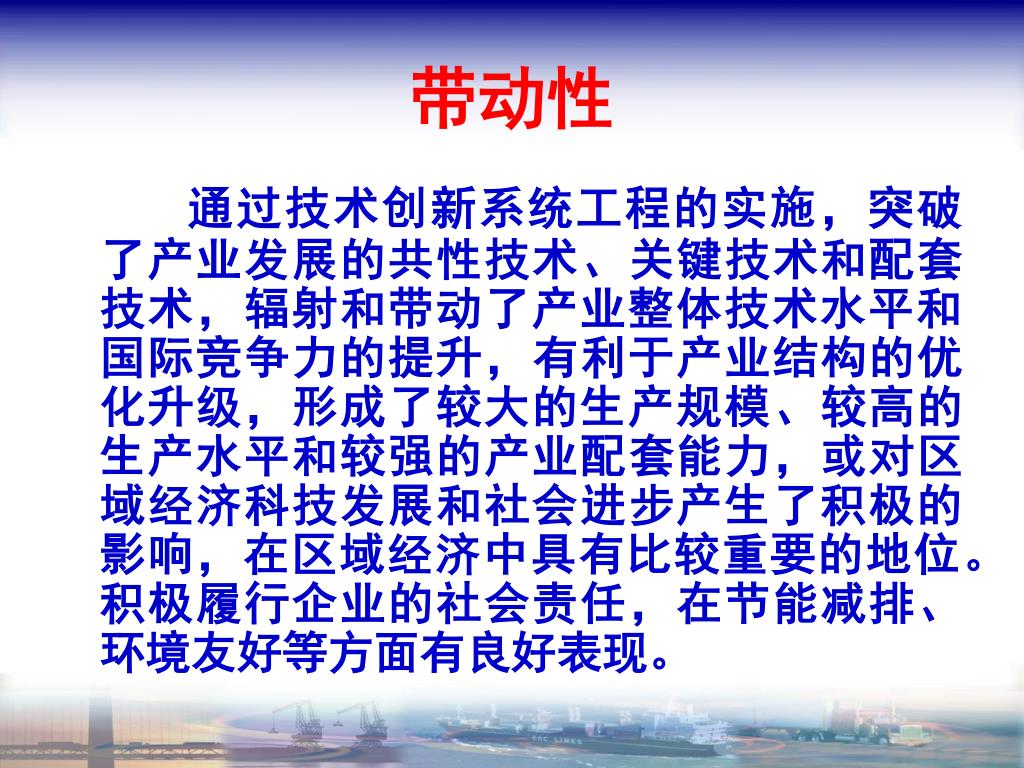 带动性

通过技术创新系统工程的实施，突破了产业发展的共性技术、关键技术和配套技术，辐射和带动了产业整体技术水平和国际竞争力的提升，有利于产业结构的优化升级，形成了较大的生产规模、较高的生产水平和较强的产业配套能力，或对区域经济科技发展和社会进步产生了积极的影响，在区域经济中具有比较重要的地位。积极履行企业的社会责任，在节能减排、环境友好等方面有良好表现。